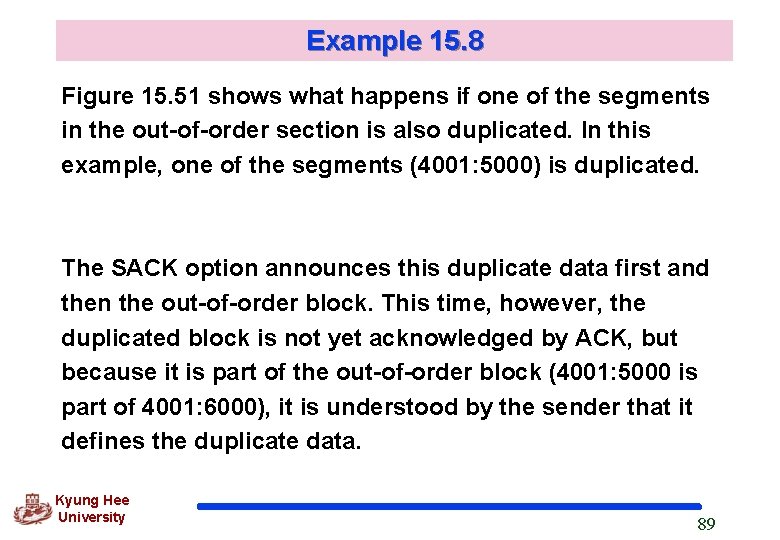 Example 15.8

Figure 15.51 shows what happens if one of the segments in the out-of-order section is also duplicated. In this example, one of the segments (4001:5000) is duplicated.

The SACK option announces this duplicate data first and then the out-of-order block. This time, however, the duplicated block is not yet acknowledged by ACK, but because it is part of the out-of-order block (4001:5000 is part of 4001:6000), it is understood by the sender that it defines the duplicate data.

Kyung Hee University

89